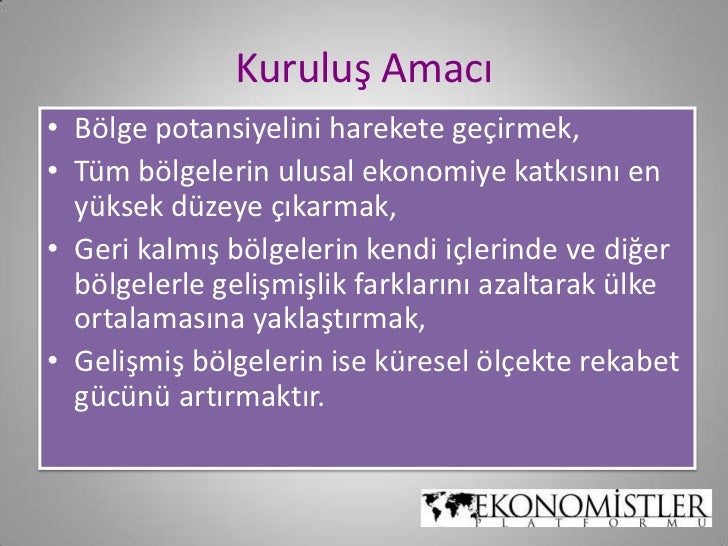 Kuruluş Amacı

• Bölge potansiyelini harekete geçirmek,
• Tüm bölgelerin ulusal ekonomiye katkısını en yüksek düzeye çıkarmak,
• Geri kalmış bölgelerin kendi içlerinde ve diğer bölgelerle gelişmişlik farklarını azaltarak ülke ortalamasına yaklaştırmak,
• Gelişmiş bölgelerin ise küresel ölçekte rekabet gücünü artırmaktır.

EKONOMİSTLER
PLATFORMU